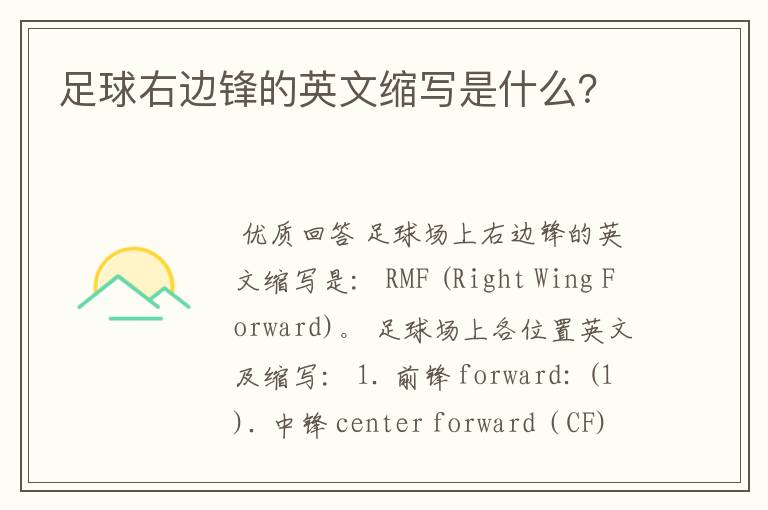 足球右边锋的英文缩写是什么?

优质回答 足球场上右边锋的英文缩写是: RMF (Right Wing Forward)。 足球场上各位置英文及缩写: 1. 前锋 forward: (1). 中锋 center forward (CF)